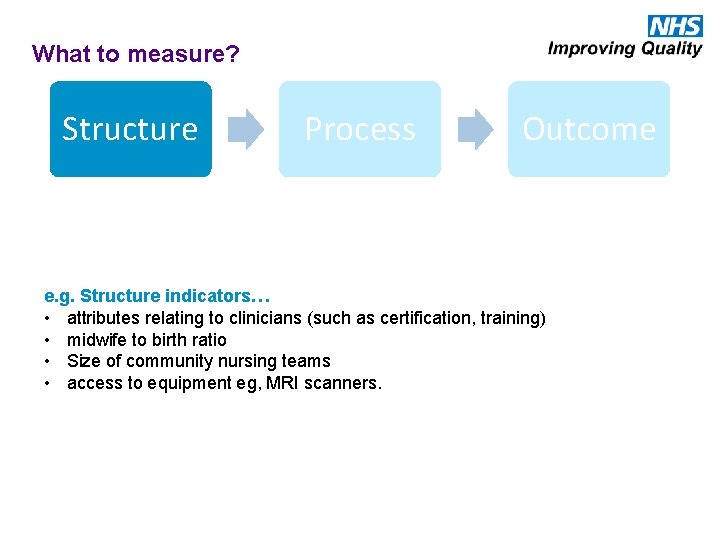 NHS
Improving Quality

What to measure?

Structure

Process

Outcome

e.g. Structure indicators…
• attributes relating to clinicians (such as certification, training)
• midwife to birth ratio
• Size of community nursing teams
• access to equipment eg, MRI scanners.